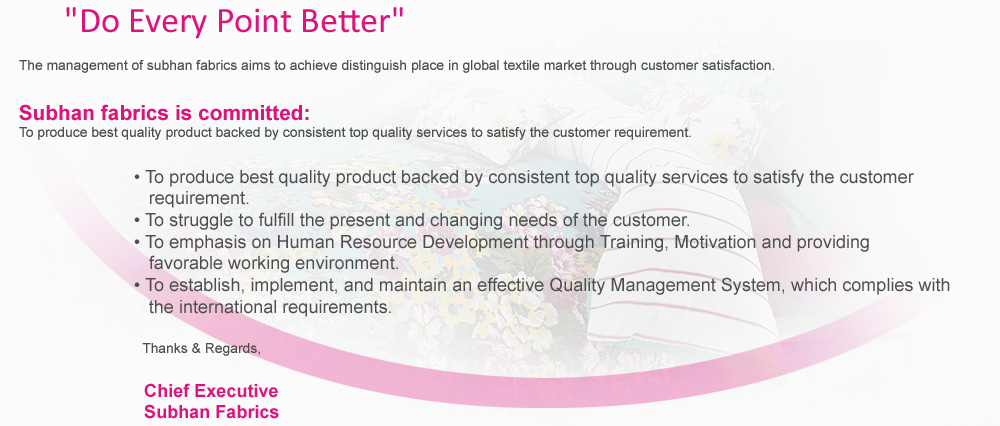 "Do Every Point Better"

The management of subhan fabrics aims to achieve distinguish place in global textile market through customer satisfaction.

Subhan fabrics is committed:
To produce best quality product backed by consistent top quality services to satisfy the customer requirement.

• To produce best quality product backed by consistent top quality services to satisfy the customer requirement.
• To struggle to fulfill the present and changing needs of the customer.
• To emphasis on Human Resource Development through Training, Motivation and providing favorable working environment.
• To establish, implement, and maintain an effective Quality Management System, which complies with the international requirements.

Thanks & Regards,

Chief Executive
Subhan Fabrics